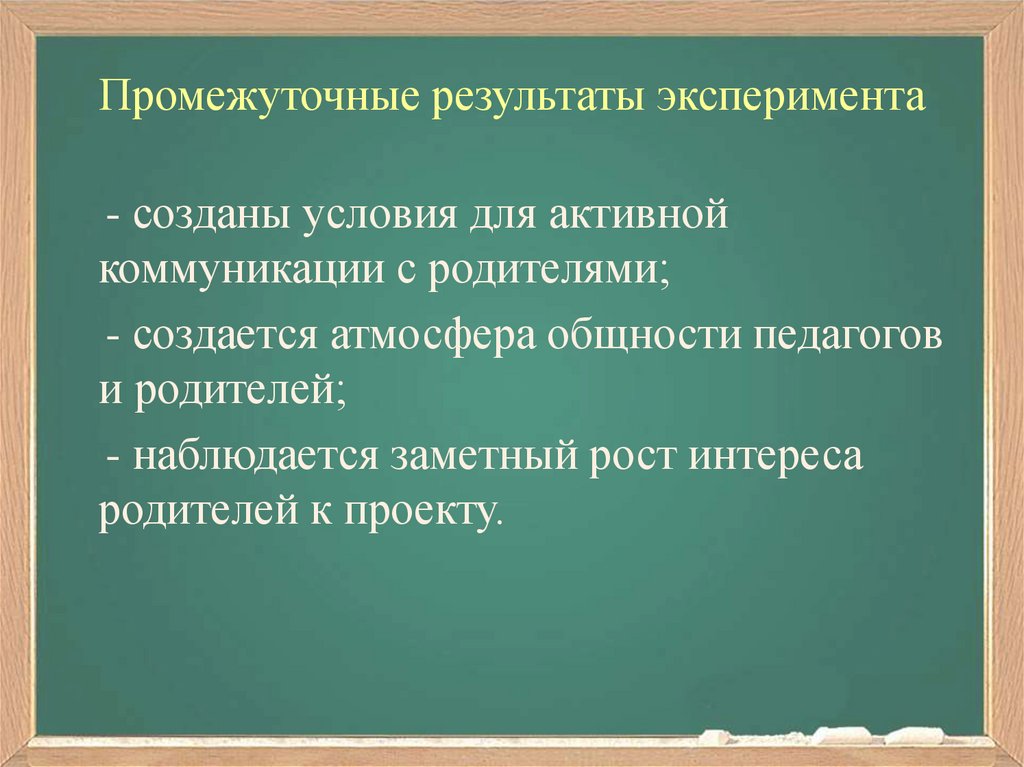 Промежуточные результаты эксперимента

- созданы условия для активной коммуникации с родителями;

- создается атмосфера общности педагогов и родителей;

- наблюдается заметный рост интереса родителей к проекту.